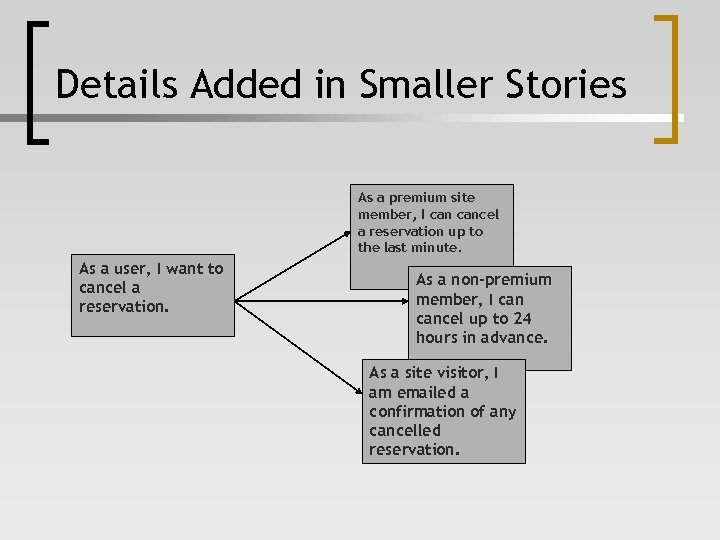 Details Added in Smaller Stories

As a user, I want to cancel a reservation.

As a premium site member, I can cancel a reservation up to the last minute.

As a non-premium member, I can cancel up to 24 hours in advance.

As a site visitor, I am emailed a confirmation of any cancelled reservation.